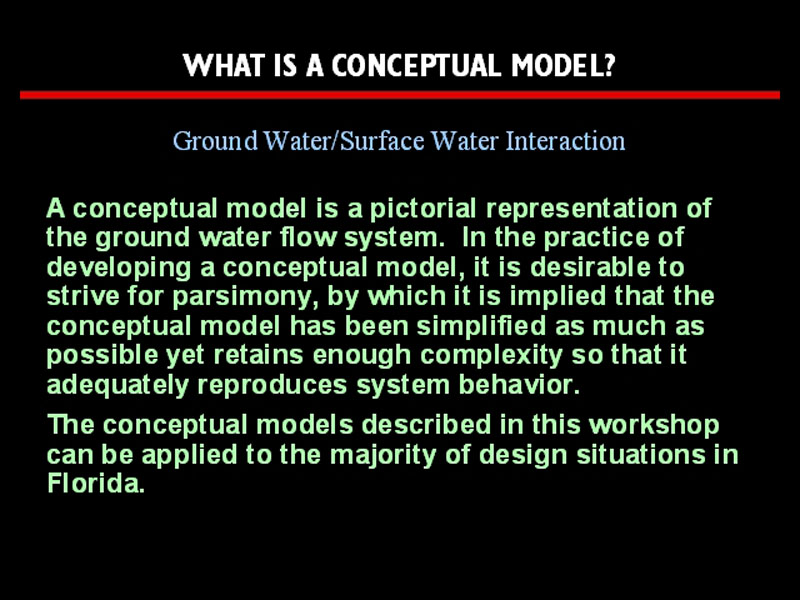 WHAT IS A CONCEPTUAL MODEL?

Ground Water/Surface Water Interaction

A conceptual model is a pictorial representation of the ground water flow system. In the practice of developing a conceptual model, it is desirable to strive for parsimony, by which it is implied that the conceptual model has been simplified as much as possible yet retains enough complexity so that it adequately reproduces system behavior.

The conceptual models described in this workshop can be applied to the majority of design situations in Florida.